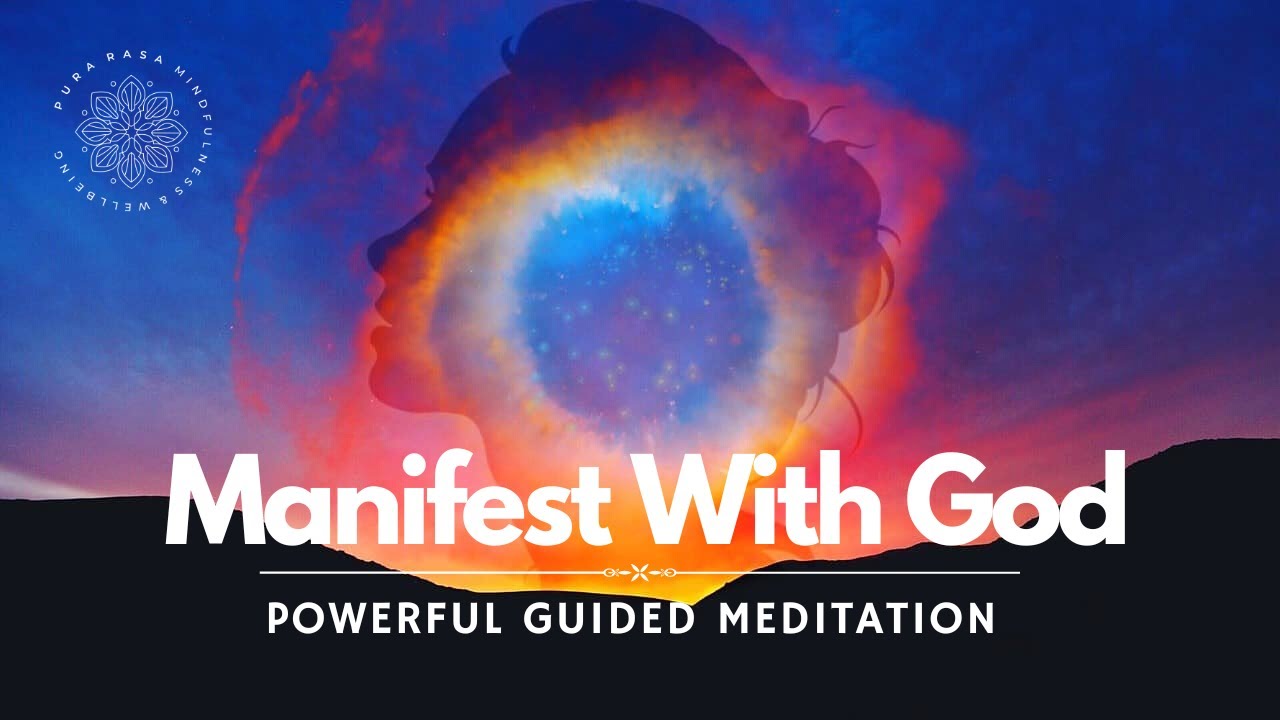 PURA RASA MINDFULNESS & WELLBEING

Manifest With God

POWERFUL GUIDED MEDITATION